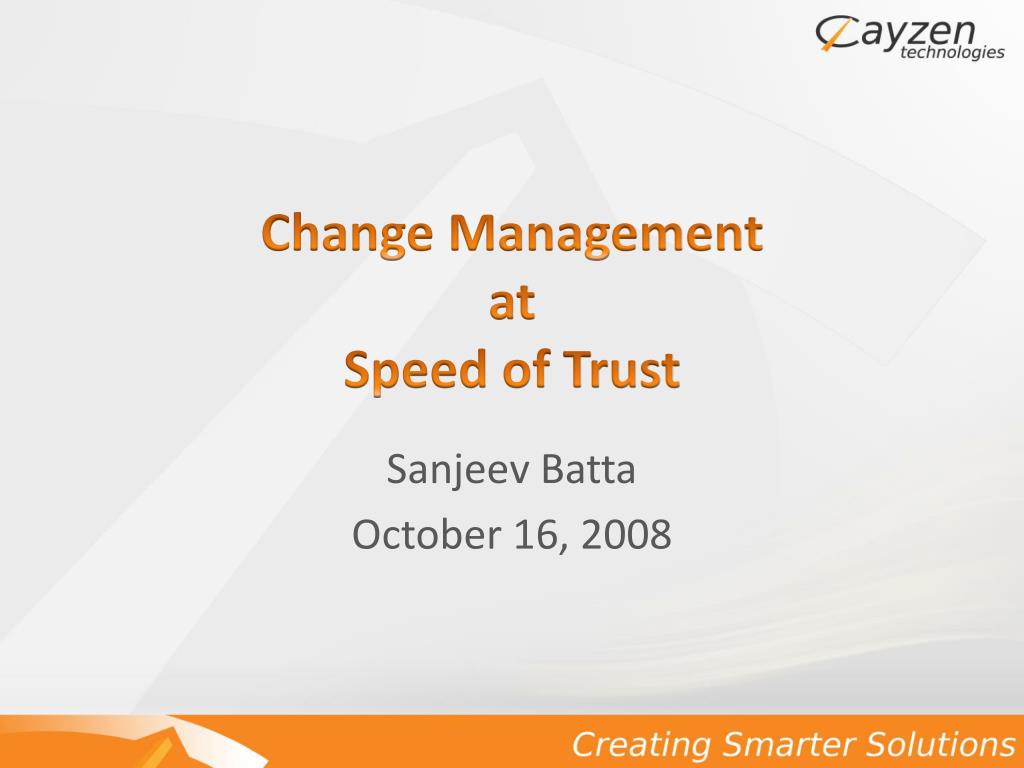 Cayzen technologies

Change Management
at
Speed of Trust

Sanjeev Batta
October 16, 2008

Creating Smarter Solutions